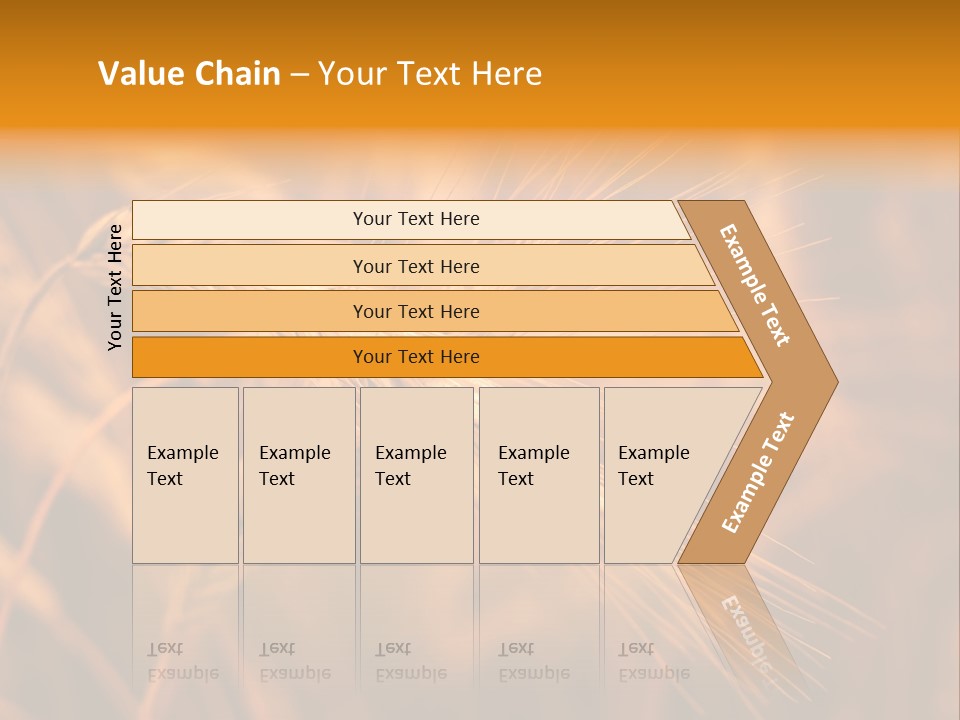 Value Chain – Your Text Here

Your Text Here

Your Text Here

Your Text Here

Your Text Here

Your Text Here

Example Text

Example Text

Example Text

Example Text

Example Text

Example Text

Example Text